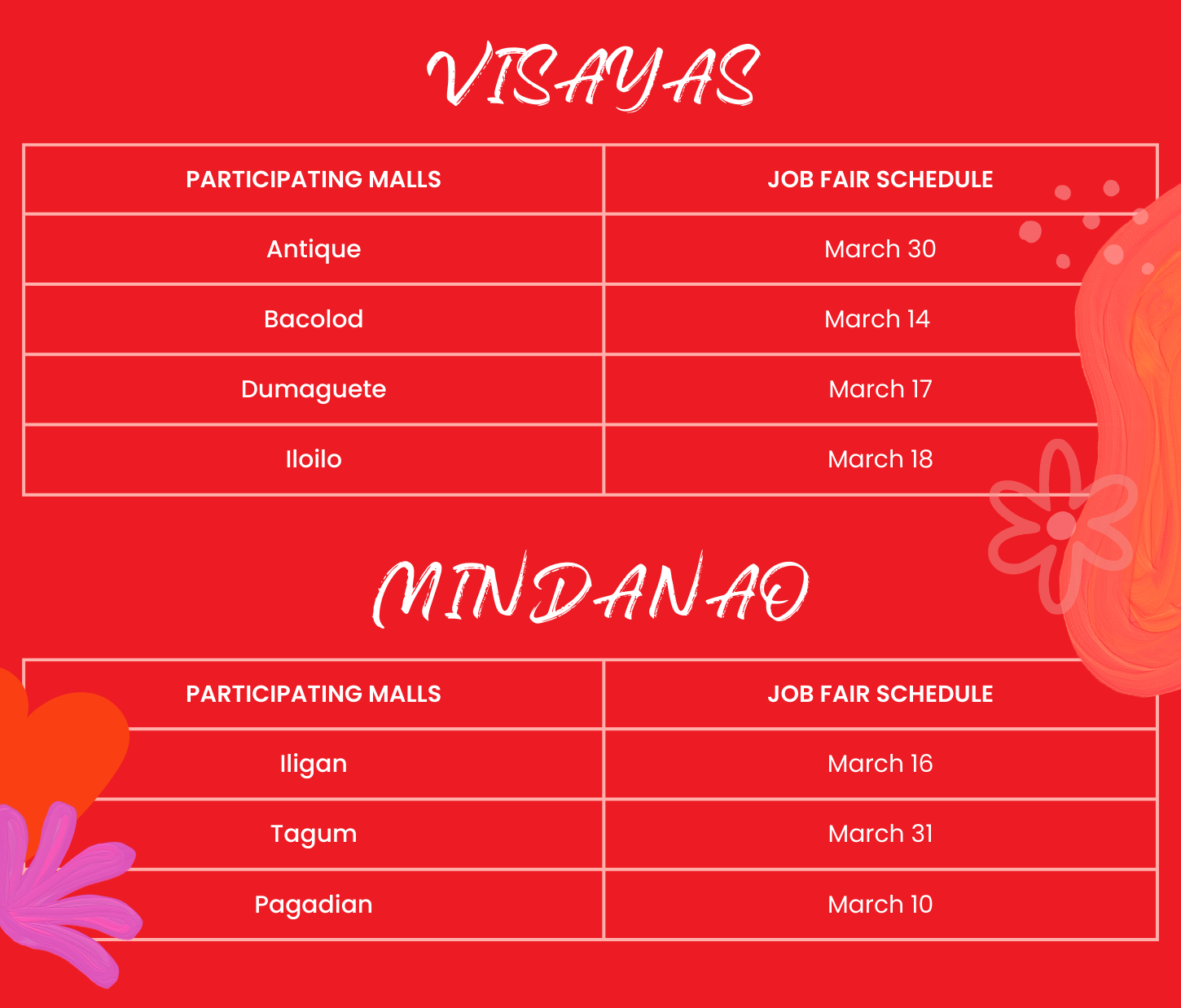 VISAYAS

| PARTICIPATING MALLS | JOB FAIR SCHEDULE |
|---|---|
| Antique | March 30 |
| Bacolod | March 14 |
| Dumaguete | March 17 |
| Iloilo | March 18 |

MINDANAO

| PARTICIPATING MALLS | JOB FAIR SCHEDULE |
|---|---|
| Iligan | March 16 |
| Tagum | March 31 |
| Pagadian | March 10 |